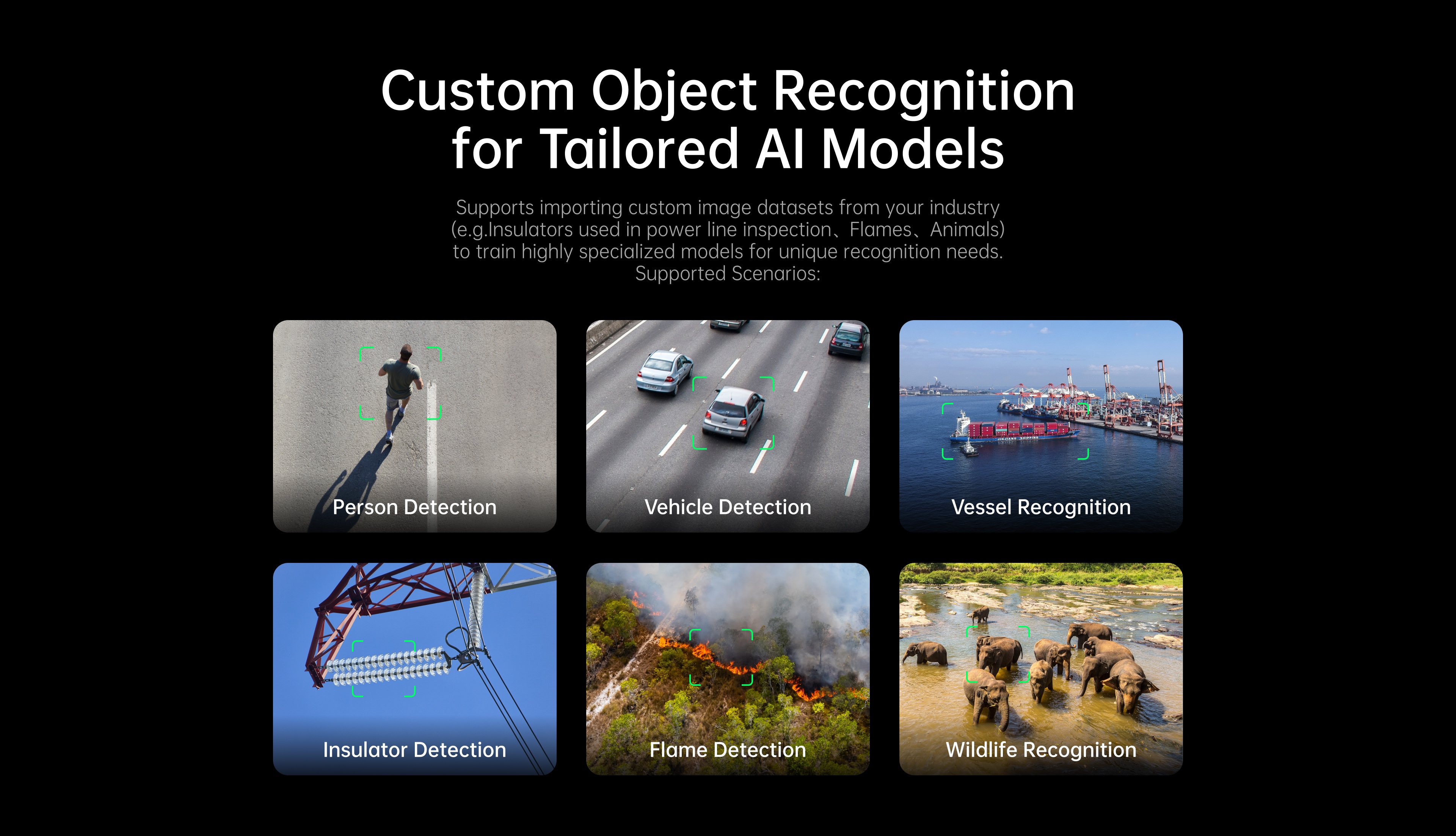 Custom Object Recognition for Tailored AI Models

Supports importing custom image datasets from your industry (e.g.Insulators used in power line inspection、Flames、Animals) to train highly specialized models for unique recognition needs.
Supported Scenarios:

Person Detection

Vehicle Detection

Vessel Recognition

Insulator Detection

Flame Detection

Wildlife Recognition